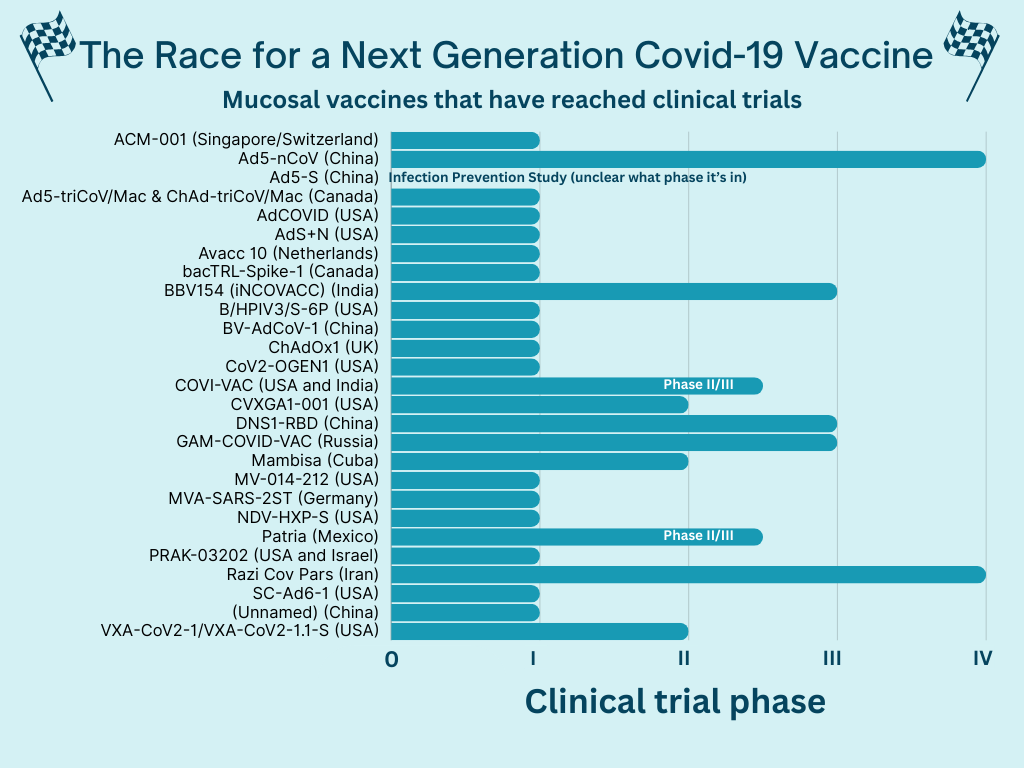 The Race for a Next Generation Covid-19 Vaccine

Mucosal vaccines that have reached clinical trials

ACM-001 (Singapore/Switzerland)
Ad5-nCoV (China)
Ad5-S (China) Infection Prevention Study (unclear what phase it's in)
Ad5-triCoV/Mac & ChAd-triCoV/Mac (Canada)
AdCOVID (USA)
AdS+N (USA)
Avacc 10 (Netherlands)
bacTRL-Spike-1 (Canada)
BBV154 (iNCOVACC) (India)
B/HPIV3/S-6P (USA)
BV-AdCoV-1 (China)
ChAdOx1 (UK)
CoV2-OGEN1 (USA)
COVI-VAC (USA and India) Phase II/III
CVXGA1-001 (USA)
DNS1-RBD (China)
GAM-COVID-VAC (Russia)
Mambisa (Cuba)
MV-014-212 (USA)
MVA-SARS-2ST (Germany)
NDV-HXP-S (USA)
Patria (Mexico) Phase II/III
PRAK-03202 (USA and Israel)
Razi Cov Pars (Iran)
SC-Ad6-1 (USA)
(Unnamed) (China)
VXA-CoV2-1/VXA-CoV2-1.1-S (USA)

0 I II III IV

Clinical trial phase